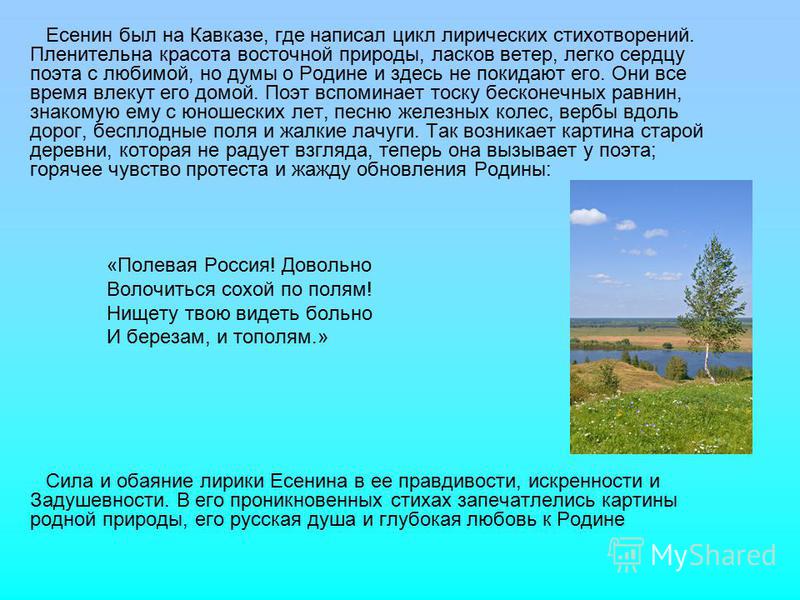 Есенин был на Кавказе, где написал цикл лирических стихотворений. Пленительна красота восточной природы, ласков ветер, легко сердцу поэта с любимой, но думы о Родине и здесь не покидают его. Они все время влекут его домой. Поэт вспоминает тоску бесконечных равнин, знакомую ему с юношеских лет, песню железных колес, вербы вдоль дорог, бесплодные поля и жалкие лачуги. Так возникает картина старой деревни, которая не радует взгляда, теперь она вызывает у поэта; горячее чувство протеста и жажду обновления Родины:

«Полевая Россия! Довольно
Волочиться сохой по полям!
Нищету твою видеть больно
И березам, и тополям.»

Сила и обаяние лирики Есенина в ее правдивости, искренности и Задушевности. В его проникновенных стихах запечатлелись картины родной природы, его русская душа и глубокая любовь к Родине

MyShared